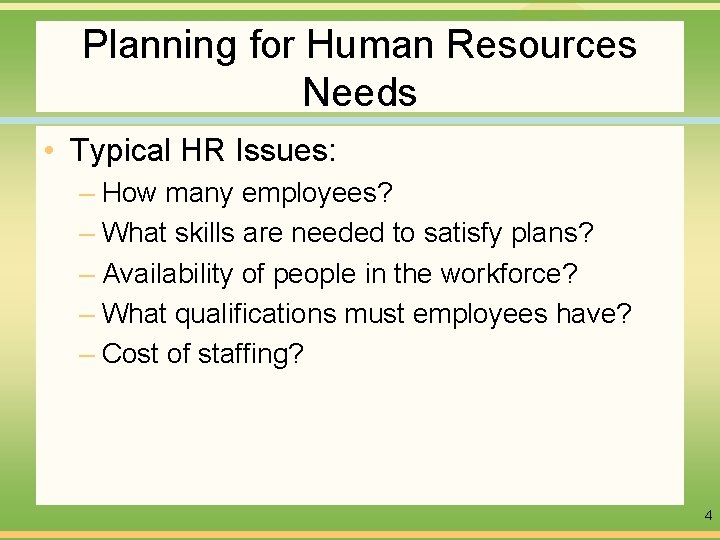 Planning for Human Resources Needs

• Typical HR Issues:
– How many employees?
– What skills are needed to satisfy plans?
– Availability of people in the workforce?
– What qualifications must employees have?
– Cost of staffing?

4